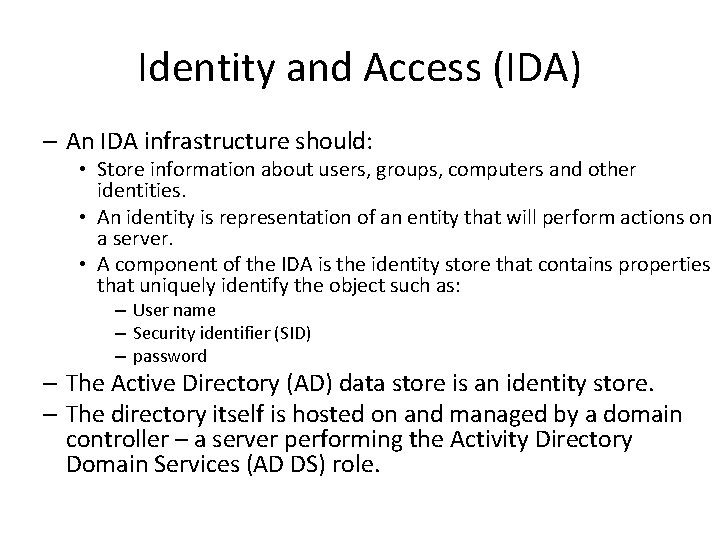 Identity and Access (IDA)

– An IDA infrastructure should:

• Store information about users, groups, computers and other identities.

• An identity is representation of an entity that will perform actions on a server.

• A component of the IDA is the identity store that contains properties that uniquely identify the object such as:

– User name

– Security identifier (SID)

– password

– The Active Directory (AD) data store is an identity store.

– The directory itself is hosted on and managed by a domain controller – a server performing the Activity Directory Domain Services (AD DS) role.